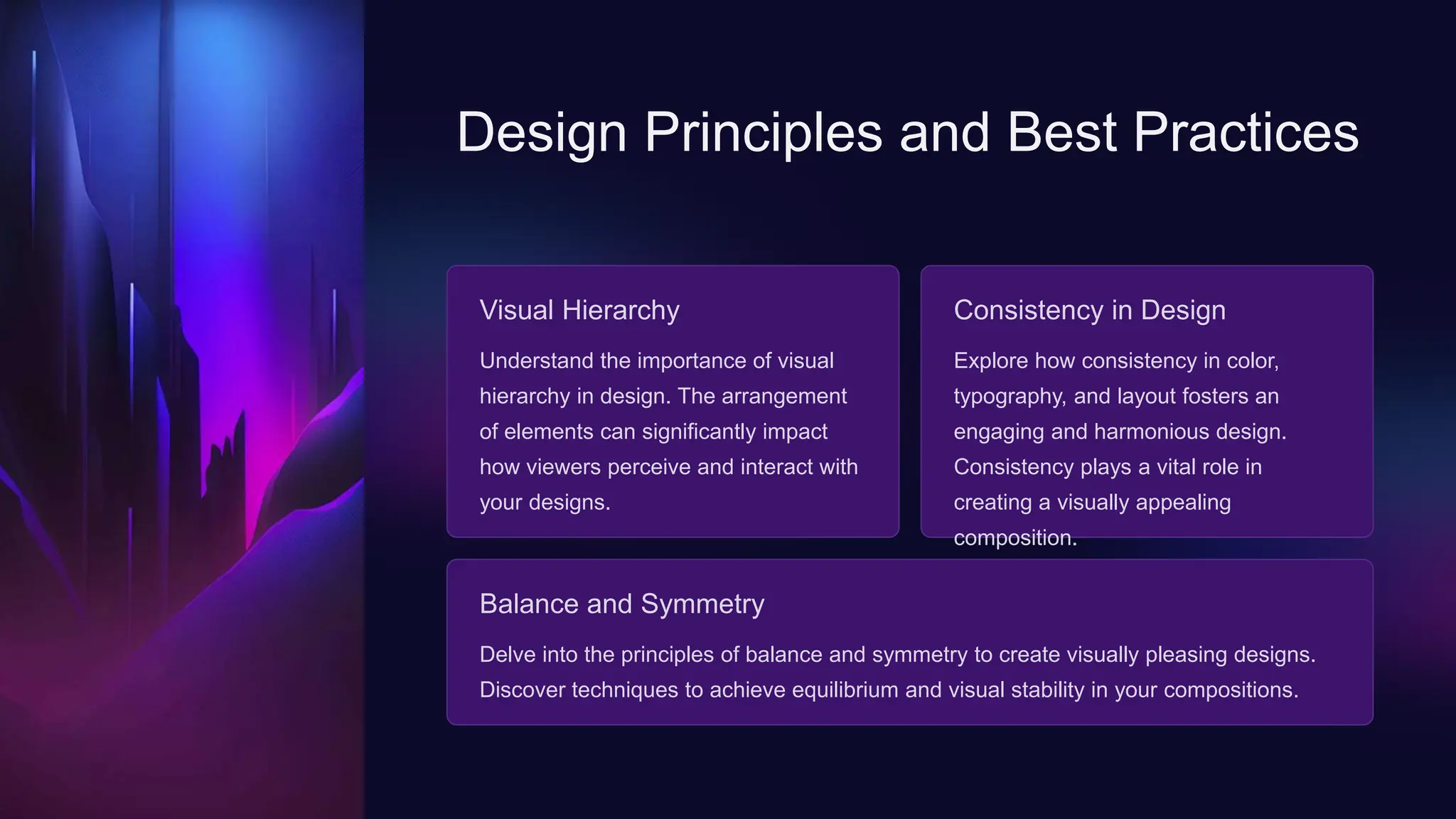 Design Principles and Best Practices

Visual Hierarchy

Understand the importance of visual hierarchy in design. The arrangement of elements can significantly impact how viewers perceive and interact with your designs.

Consistency in Design

Explore how consistency in color, typography, and layout fosters an engaging and harmonious design. Consistency plays a vital role in creating a visually appealing composition.

Balance and Symmetry

Delve into the principles of balance and symmetry to create visually pleasing designs. Discover techniques to achieve equilibrium and visual stability in your compositions.